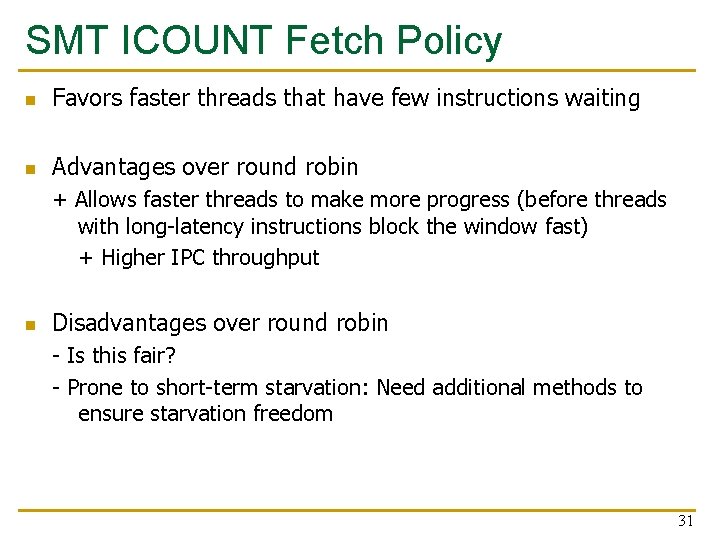 SMT ICOUNT Fetch Policy

Favors faster threads that have few instructions waiting

Advantages over round robin

+ Allows faster threads to make more progress (before threads with long-latency instructions block the window fast)

+ Higher IPC throughput

Disadvantages over round robin

- Is this fair?

- Prone to short-term starvation: Need additional methods to ensure starvation freedom

31